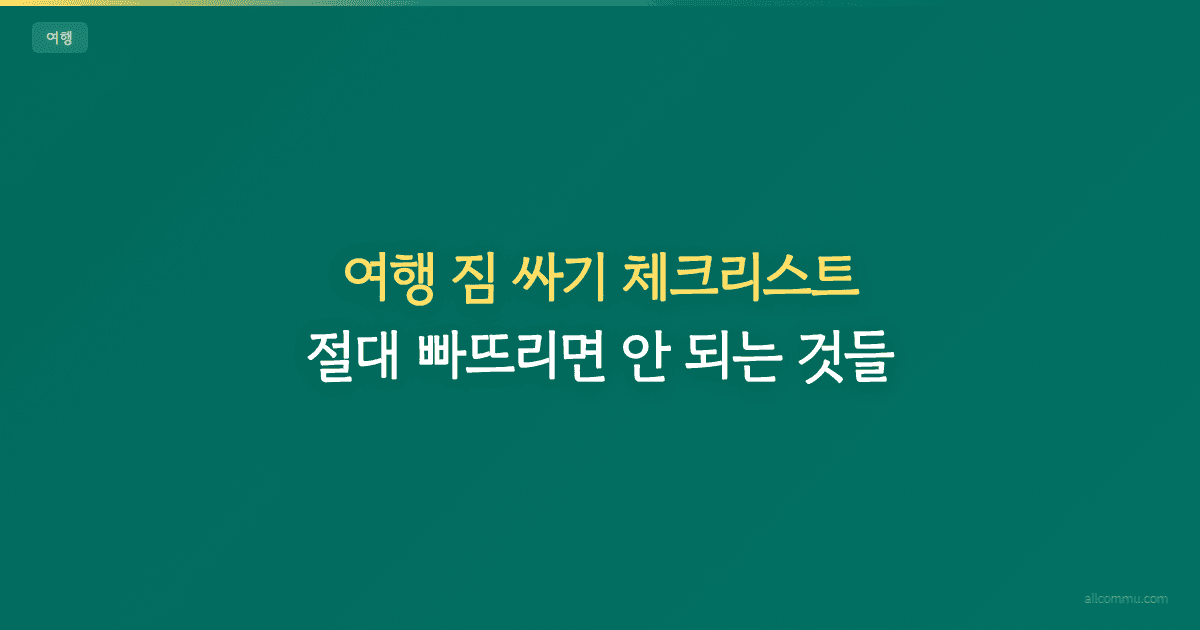 여행

여행 짐 싸기 체크리스트
절대 빠뜨리면 안 되는 것들

allcommu.com